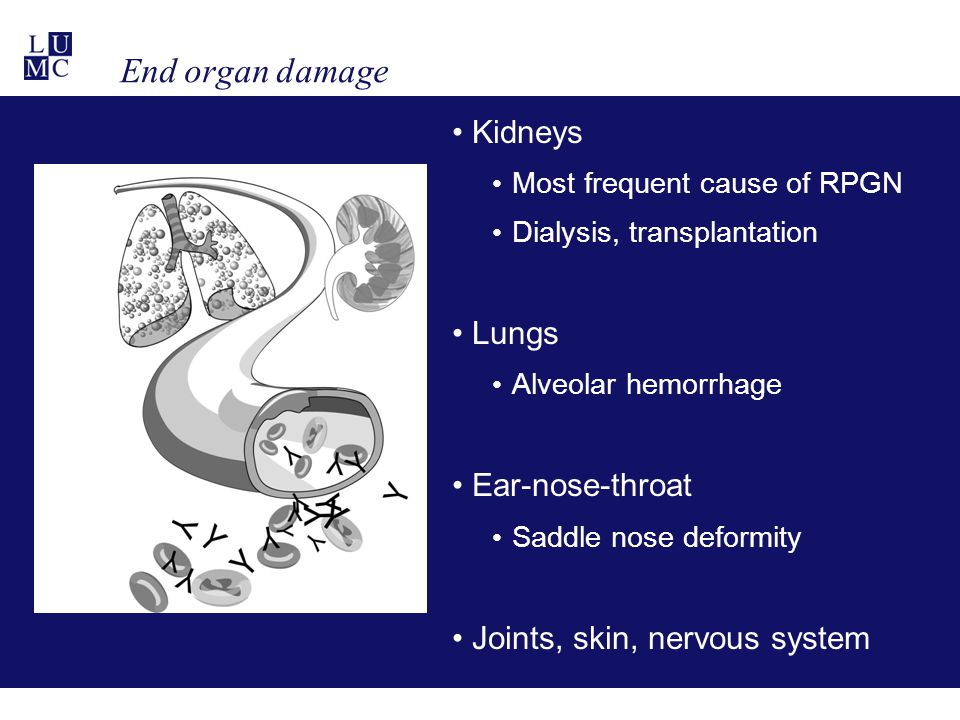 L U
M C

End organ damage

• Kidneys
  • Most frequent cause of RPGN
  • Dialysis, transplantation

• Lungs
  • Alveolar hemorrhage

• Ear-nose-throat
  • Saddle nose deformity

• Joints, skin, nervous system